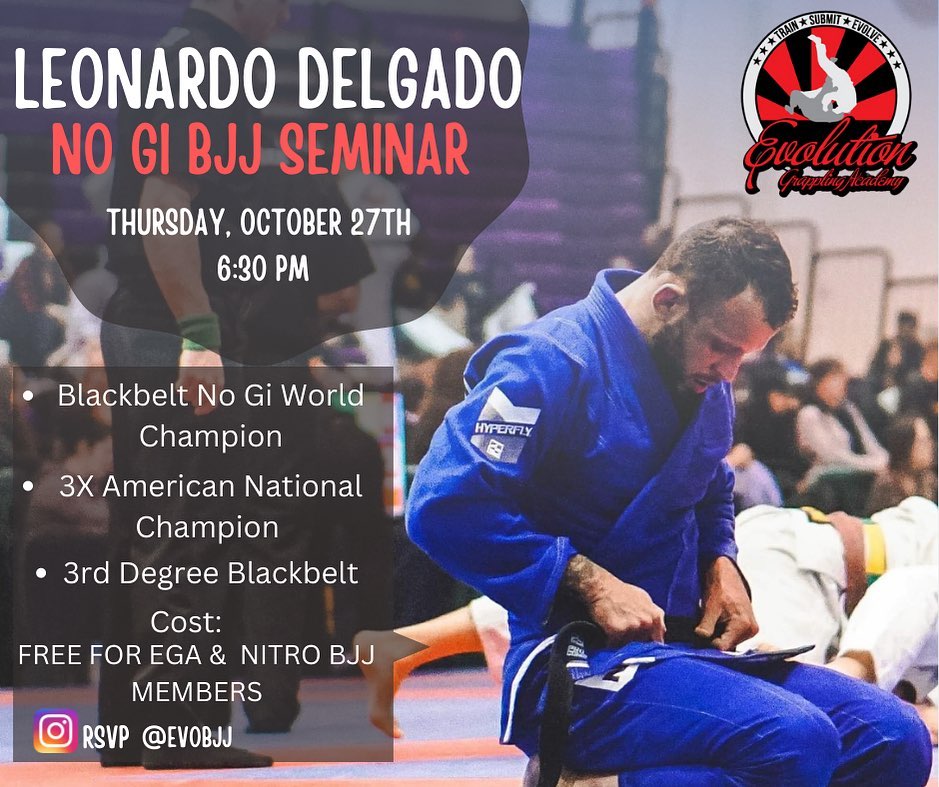 LEONARDO DELGADO
NO GI BJJ SEMINAR

THURSDAY, OCTOBER 27TH
6:30 PM

TRAIN ★ SUBMIT ★ EVOLVE
Evolution
Grappling Academy

• Blackbelt No Gi World Champion
• 3X American National Champion
• 3rd Degree Blackbelt

Cost:
FREE FOR EGA & NITRO BJJ MEMBERS

RSVP @EVOBJJ

HYPERFLY